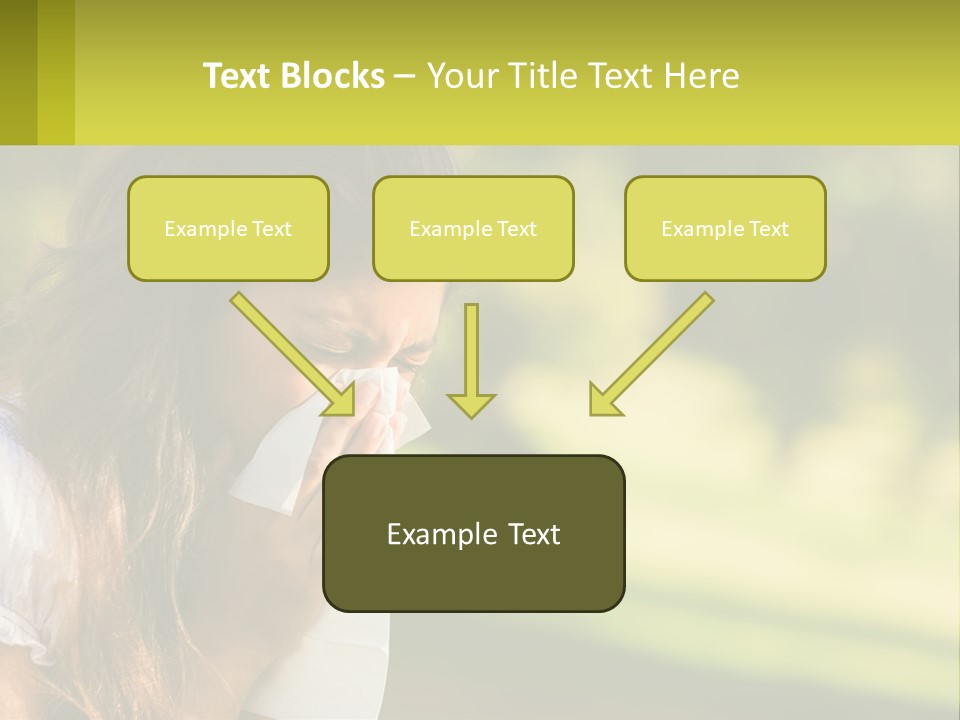 Text Blocks – Your Title Text Here

Example Text

Example Text

Example Text

Example Text